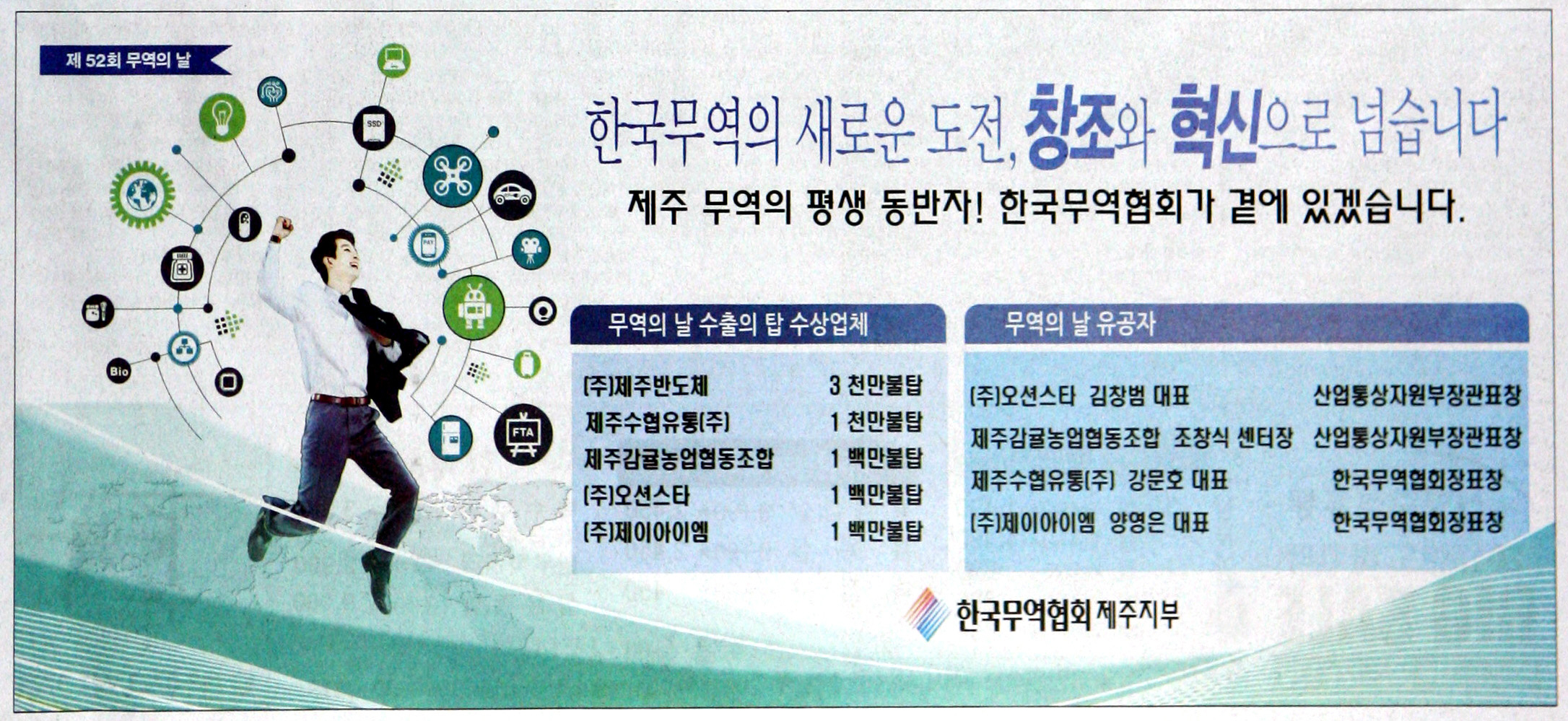 제 52회 무역의 날

SSD

PAY

Bio

FTA

한국무역의 새로운 도전, 창조와 혁신으로 넘습니다

제주 무역의 평생 동반자! 한국무역협회가 곁에 있겠습니다.

무역의 날 수출의 탑 수상업체

| | |
|---|---|
| (주)제주반도체 | 3 천만불탑 |
| 제주수협유통(주) | 1 천만불탑 |
| 제주감귤농업협동조합 | 1 백만불탑 |
| (주)오션스타 | 1 백만불탑 |
| (주)제이아이엠 | 1 백만불탑 |

무역의 날 유공자

| | |
|---|---|
| (주)오션스타 김창범 대표 | 산업통상자원부장관표창 |
| 제주감귤농업협동조합 조창식 센터장 | 산업통상자원부장관표창 |
| 제주수협유통(주) 강문호 대표 | 한국무역협회장표창 |
| (주)제이아이엠 양영은 대표 | 한국무역협회장표창 |

한국무역협회 제주지부